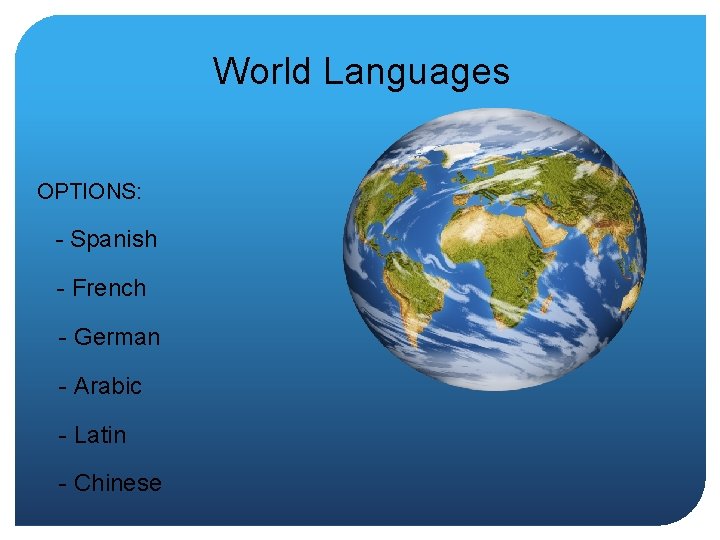 World Languages

OPTIONS:

- Spanish

- French

- German

- Arabic

- Latin

- Chinese